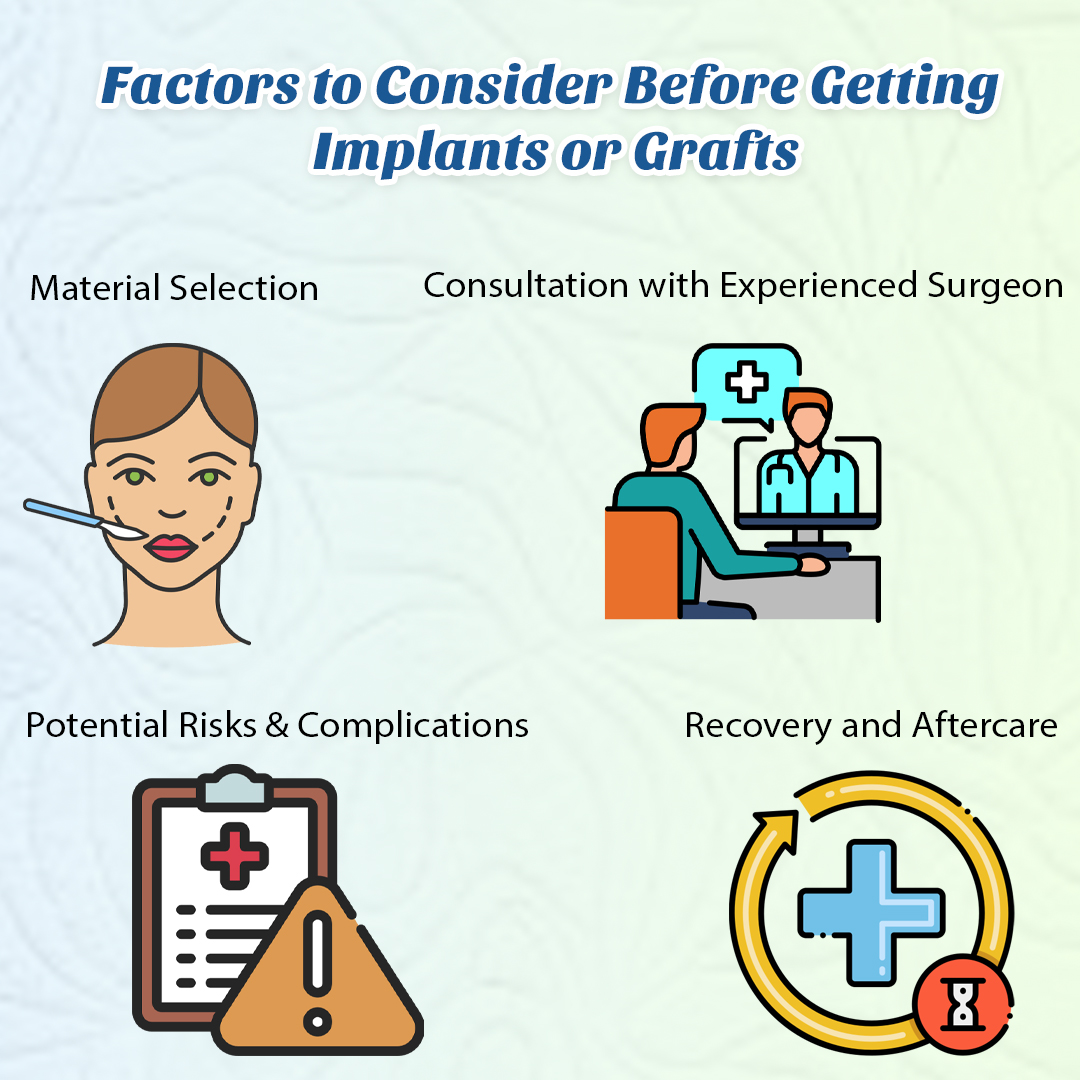 Factors to Consider Before Getting Implants or Grafts

Material Selection

Consultation with Experienced Surgeon

Potential Risks & Complications

Recovery and Aftercare